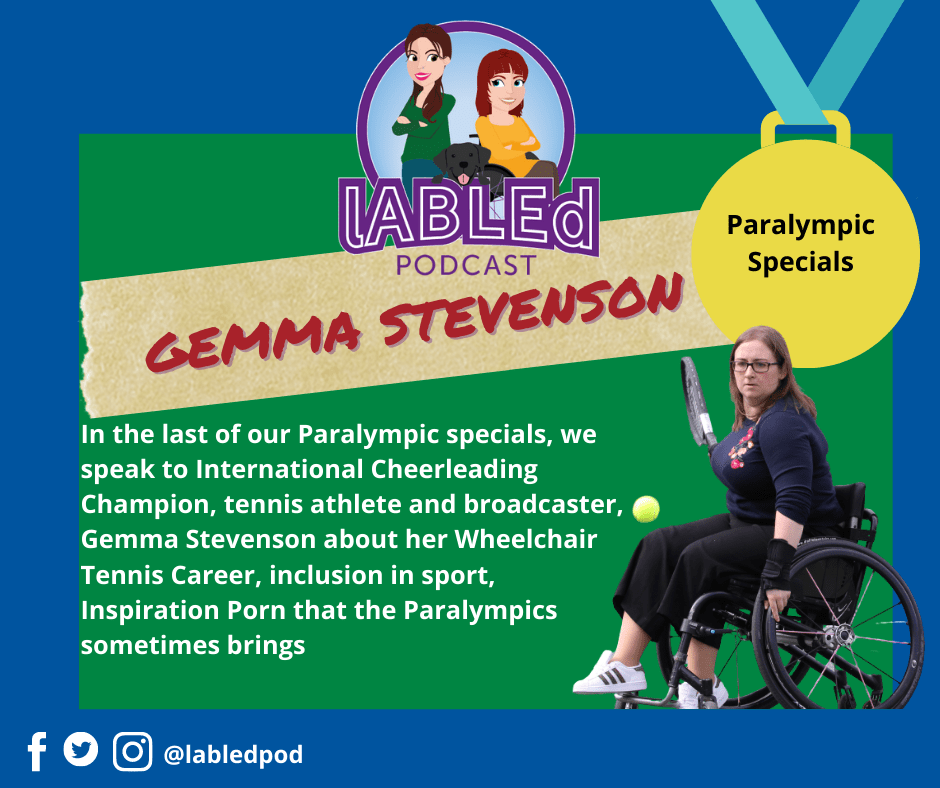 lABLEd
PODCAST

Paralympic Specials

GEMMA STEVENSON

In the last of our Paralympic specials, we speak to International Cheerleading Champion, tennis athlete and broadcaster, Gemma Stevenson about her Wheelchair Tennis Career, inclusion in sport, Inspiration Porn that the Paralympics sometimes brings

@labledpod